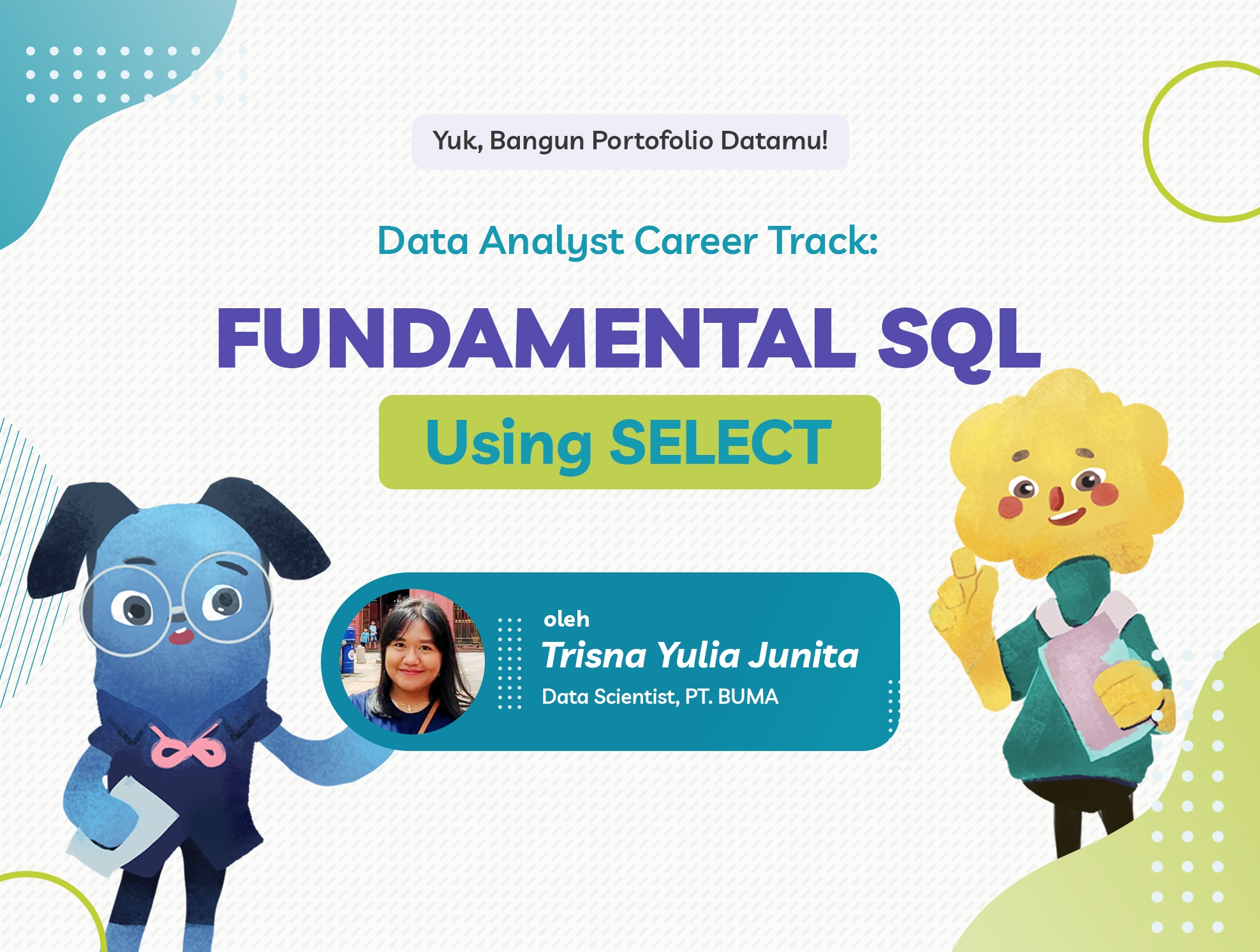 Yuk, Bangun Portofolio Datamu!

Data Analyst Career Track:

FUNDAMENTAL SQL

Using SELECT

oleh
Trisna Yulia Junita
Data Scientist, PT. BUMA